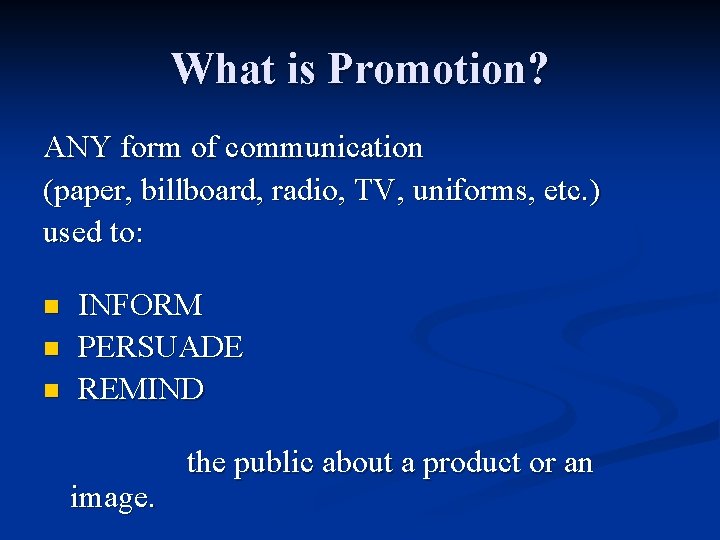 What is Promotion?

ANY form of communication (paper, billboard, radio, TV, uniforms, etc.) used to:

- INFORM
- PERSUADE
- REMIND

the public about a product or an image.